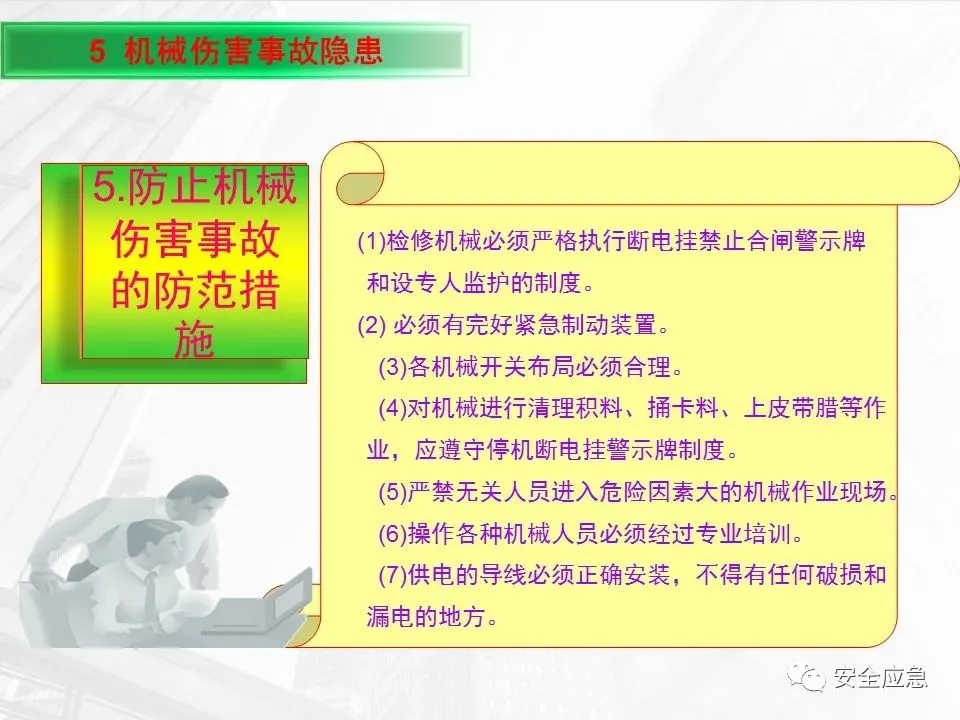 5 机械伤害事故隐患

5.防止机械伤害事故的防范措施

(1)检修机械必须严格执行断电挂禁止合闸警示牌和设专人监护的制度。

(2) 必须有完好紧急制动装置。

(3)各机械开关布局必须合理。

(4)对机械进行清理积料、捅卡料、上皮带腊等作业，应遵守停机断电挂警示牌制度。

(5)严禁无关人员进入危险因素大的机械作业现场。

(6)操作各种机械人员必须经过专业培训。

(7)供电的导线必须正确安装，不得有任何破损和漏电的地方。

安全应急